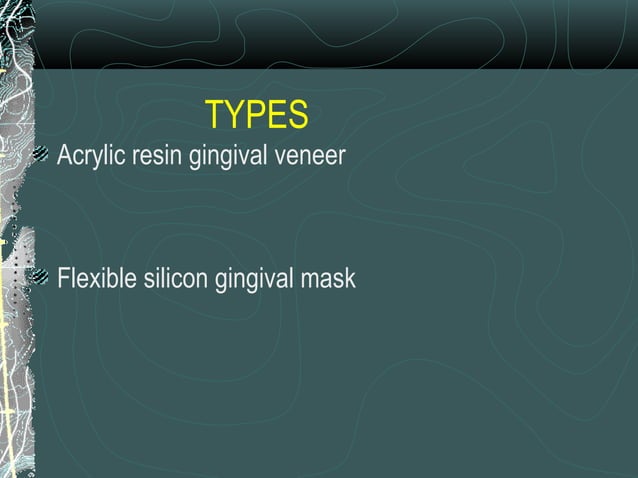 TYPES

Acrylic resin gingival veneer

Flexible silicon gingival mask